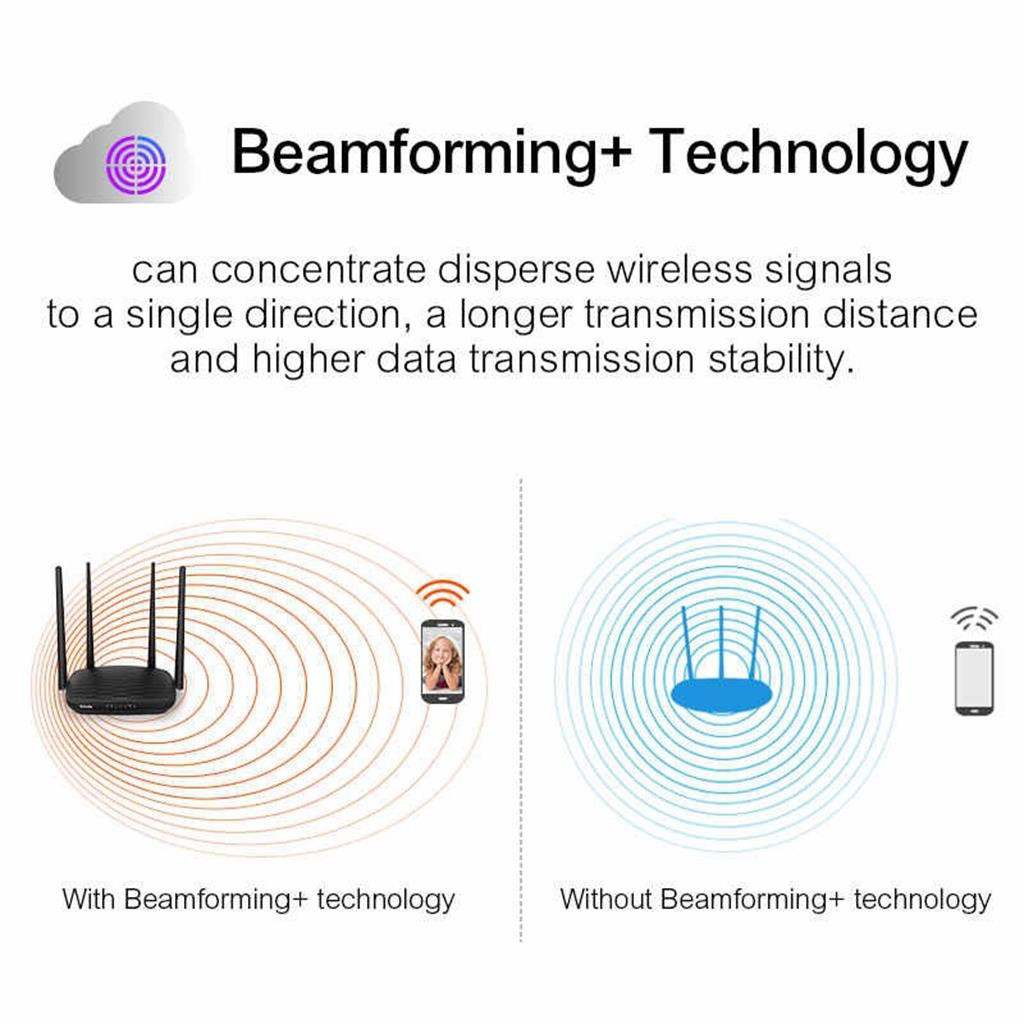 Beamforming+ Technology

can concentrate disperse wireless signals to a single direction, a longer transmission distance and higher data transmission stability.

With Beamforming+ technology

Without Beamforming+ technology